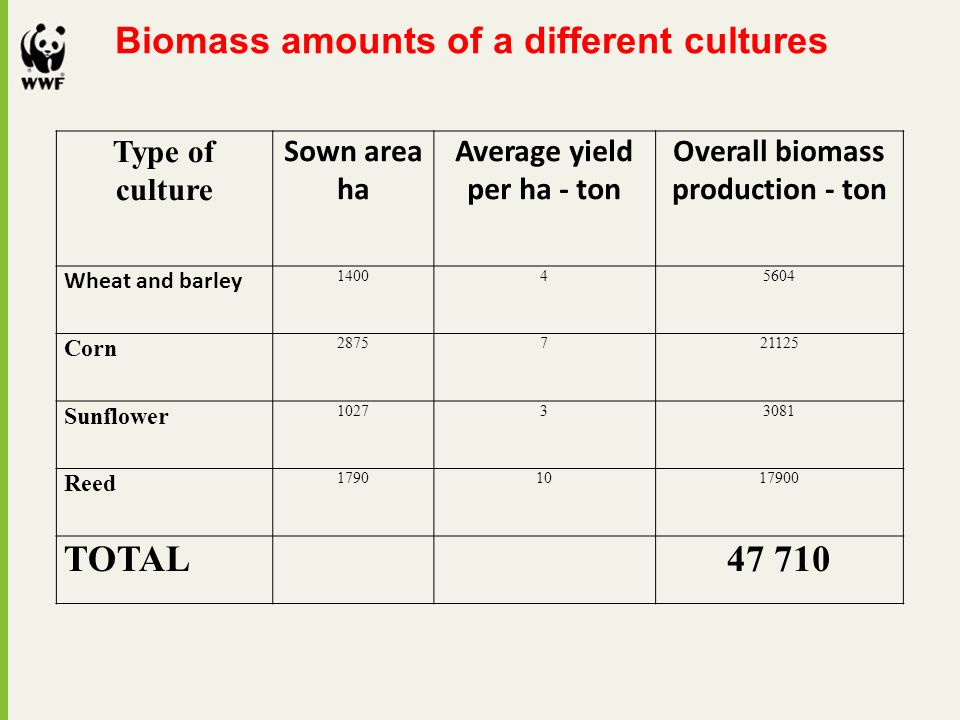 WWF

Biomass amounts of a different cultures

| Type of culture | Sown area ha | Average yield per ha - ton | Overall biomass production - ton |
|---|---|---|---|
| Wheat and barley | 1400 | 4 | 5604 |
| Corn | 2875 | 7 | 21125 |
| Sunflower | 1027 | 3 | 3081 |
| Reed | 1790 | 10 | 17900 |
| TOTAL | | | 47 710 |